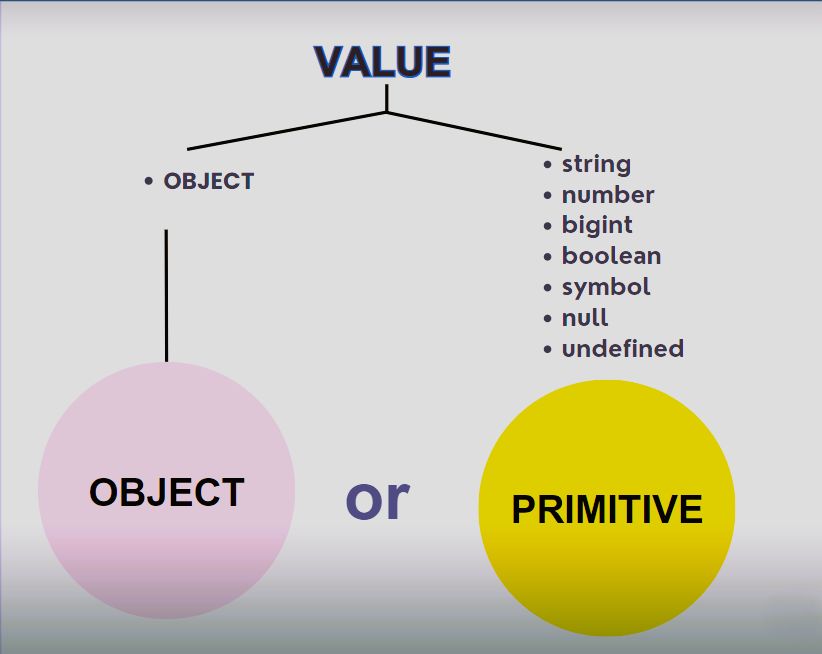 VALUE

• OBJECT

• string
• number
• bigint
• boolean
• symbol
• null
• undefined

OBJECT

or

PRIMITIVE